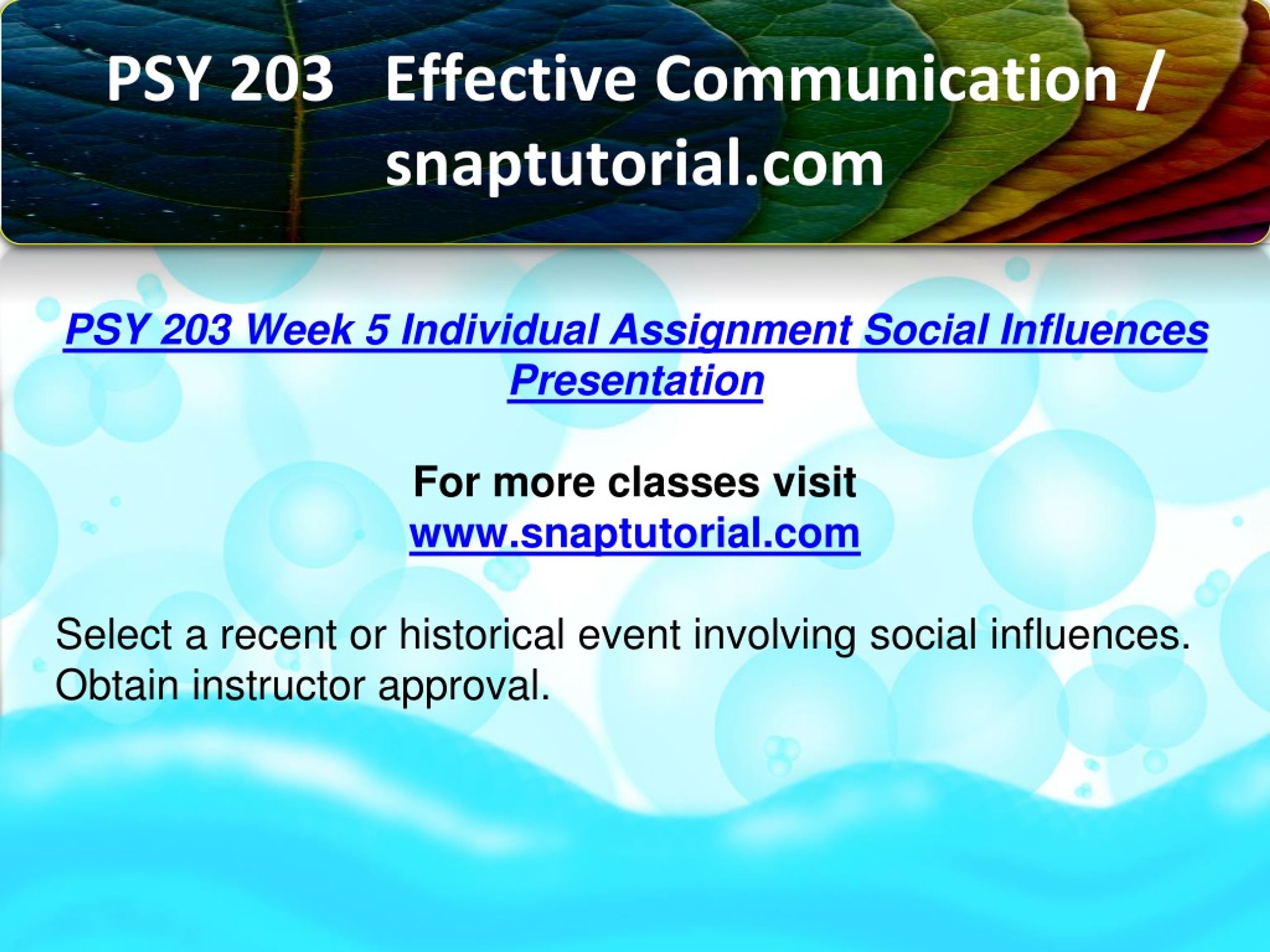 PSY 203 Effective Communication / snaptutorial.com

PSY 203 Week 5 Individual Assignment Social Influences Presentation

For more classes visit
www.snaptutorial.com

Select a recent or historical event involving social influences. Obtain instructor approval.